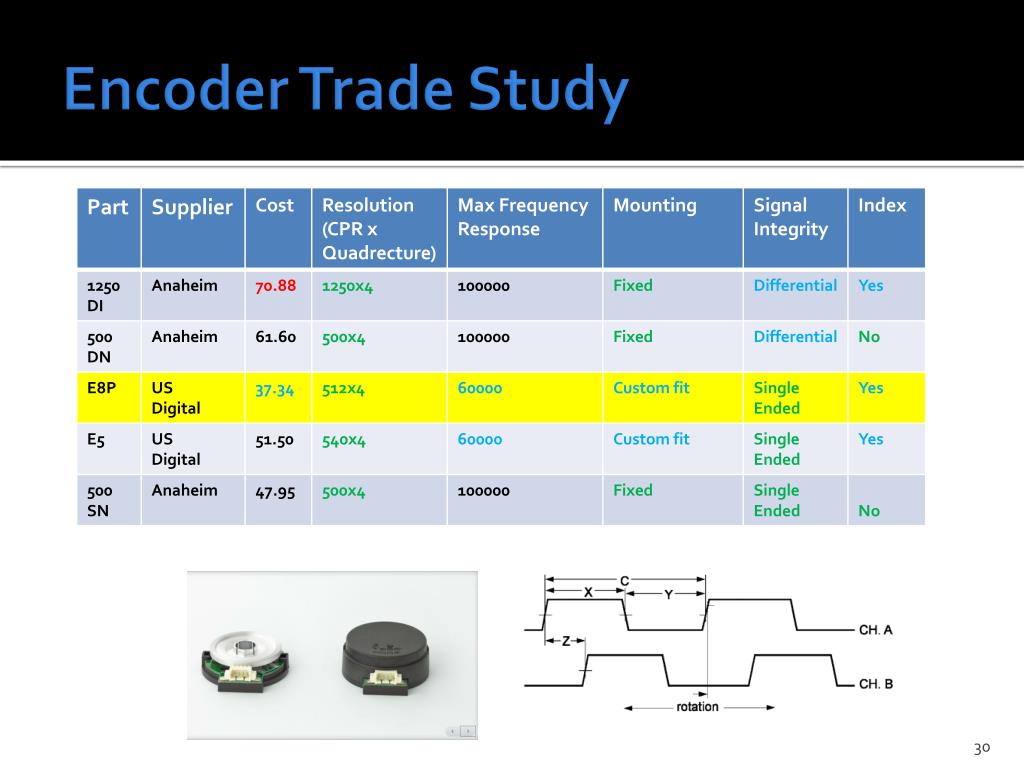 Encoder Trade Study

| Part | Supplier | Cost | Resolution (CPR x Quadrecture) | Max Frequency Response | Mounting | Signal Integrity | Index |
|---|---|---|---|---|---|---|---|
| 1250 DI | Anaheim | 70.88 | 1250x4 | 100000 | Fixed | Differential | Yes |
| 500 DN | Anaheim | 61.60 | 500x4 | 100000 | Fixed | Differential | No |
| E8P | US Digital | 37.34 | 512x4 | 60000 | Custom fit | Single Ended | Yes |
| E5 | US Digital | 51.50 | 540x4 | 60000 | Custom fit | Single Ended | Yes |
| 500 SN | Anaheim | 47.95 | 500x4 | 100000 | Fixed | Single Ended | No |

C
X
Y
Z
CH. A
CH. B
rotation

30